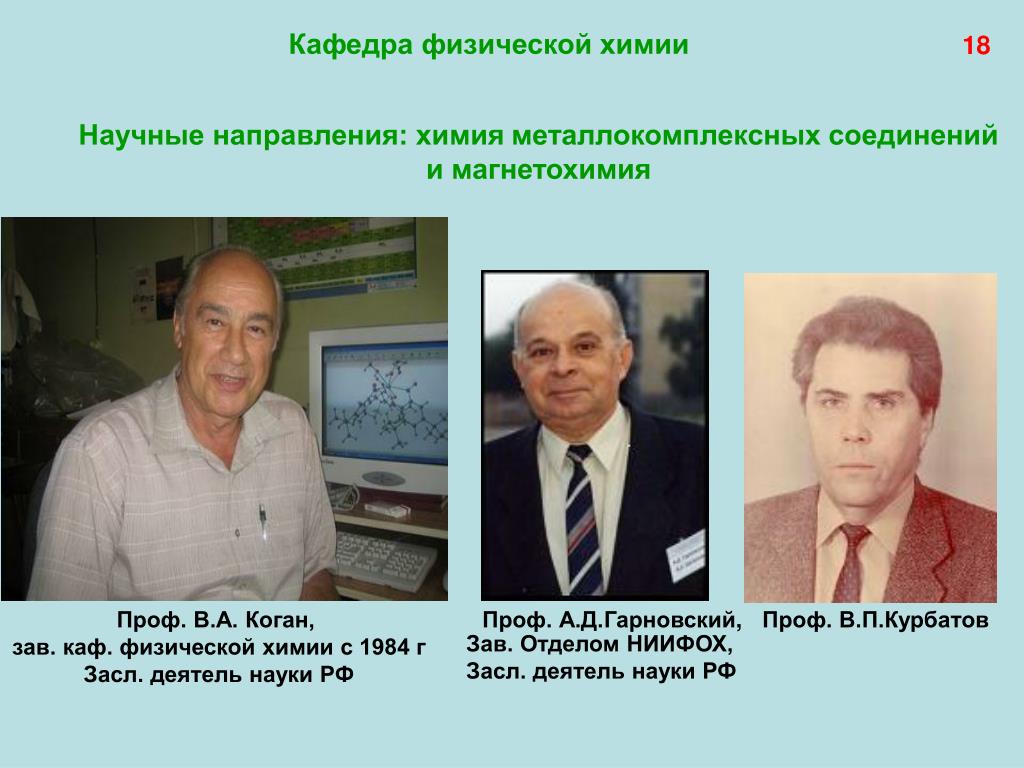 Кафедра физической химии

18

Научные направления: химия металлокомплексных соединений и магнетохимия

Проф. В.А. Коган,
зав. каф. физической химии с 1984 г
Засл. деятель науки РФ

Проф. А.Д.Гарновский,
Зав. Отделом НИИФОХ,
Засл. деятель науки РФ

Проф. В.П.Курбатов